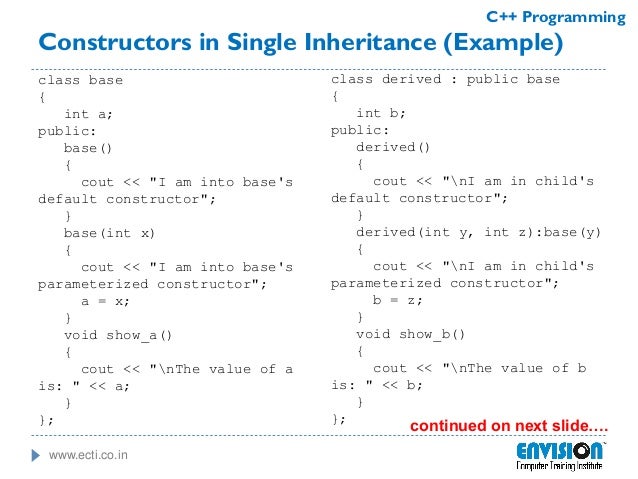 C++ Programming

Constructors in Single Inheritance (Example)

class base
{
int a;
public:
base()
{
cout << "I am into base's default constructor";
}
base(int x)
{
cout << "I am into base's parameterized constructor";
a = x;
}
void show_a()
{
cout << "\nThe value of a is: " << a;
}
};

class derived : public base
{
int b;
public:
derived()
{
cout << "\nI am in child's default constructor";
}
derived(int y, int z):base(y)
{
cout << "\nI am in child's parameterized constructor";
b = z;
}
void show_b()
{
cout << "\nThe value of b is: " << b;
}
};

continued on next slide….

www.ecti.co.in

ENVISION
Computer Training Institute